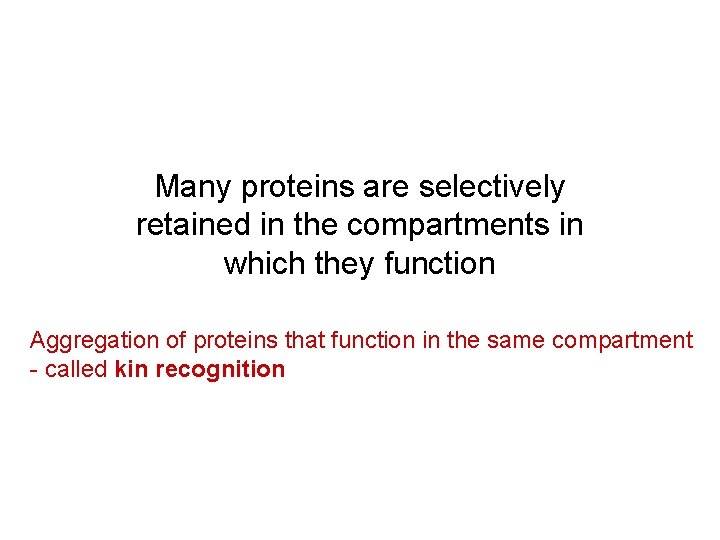 Many proteins are selectively retained in the compartments in which they function

Aggregation of proteins that function in the same compartment - called kin recognition